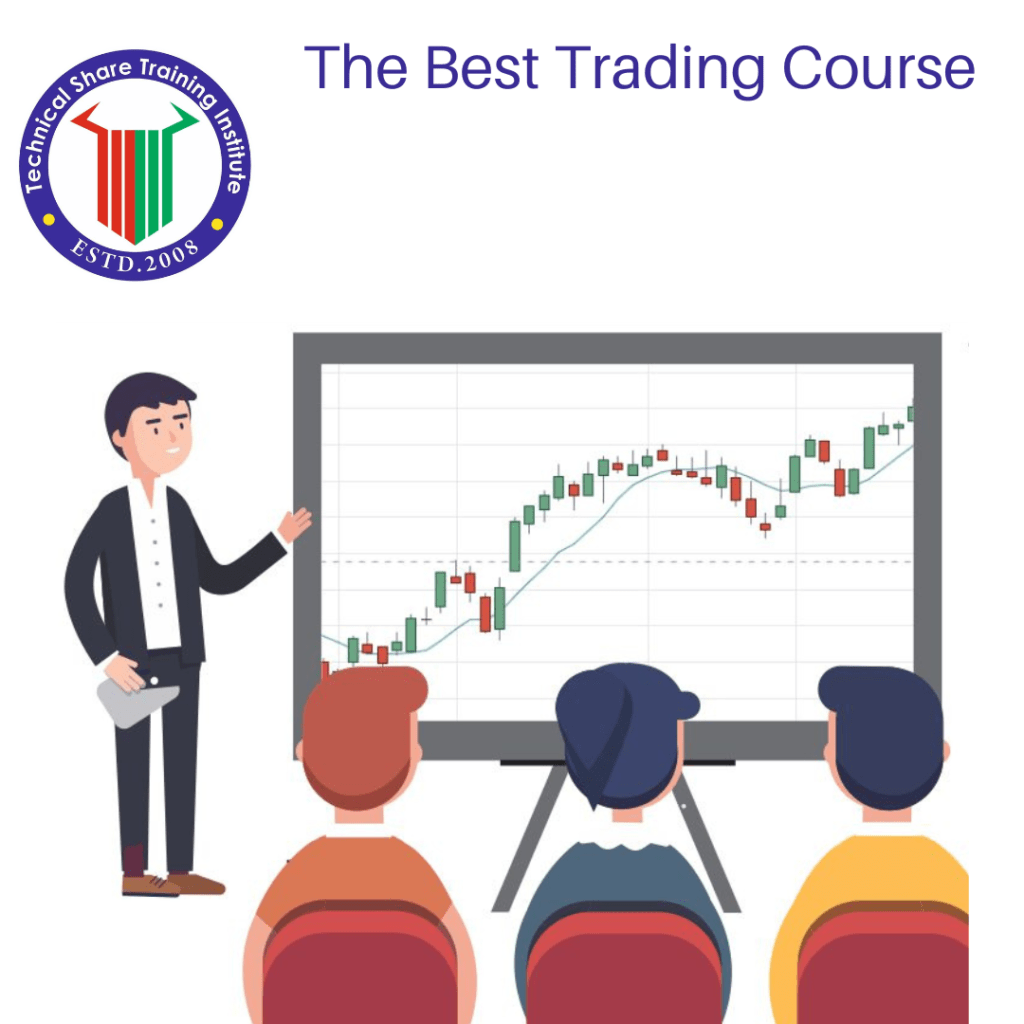 Technical Share Training Institute
ESTD.2008

The Best Trading Course